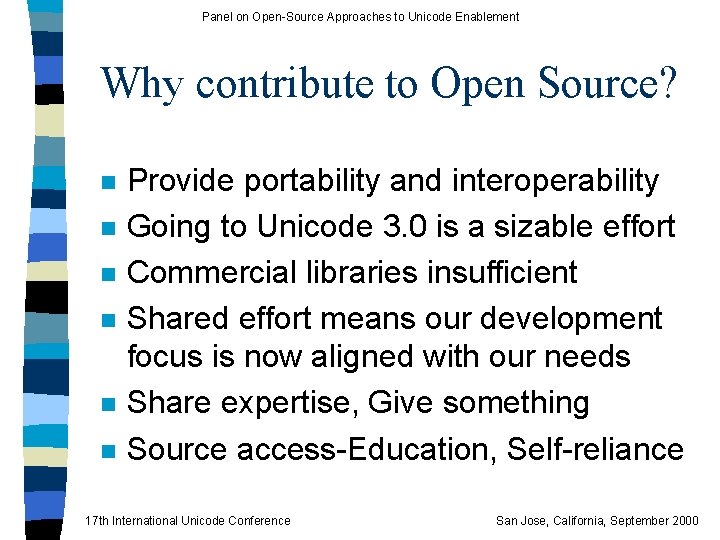 Panel on Open-Source Approaches to Unicode Enablement

Why contribute to Open Source?

- Provide portability and interoperability
- Going to Unicode 3.0 is a sizable effort
- Commercial libraries insufficient
- Shared effort means our development focus is now aligned with our needs
- Share expertise, Give something
- Source access-Education, Self-reliance

17th International Unicode Conference

San Jose, California, September 2000